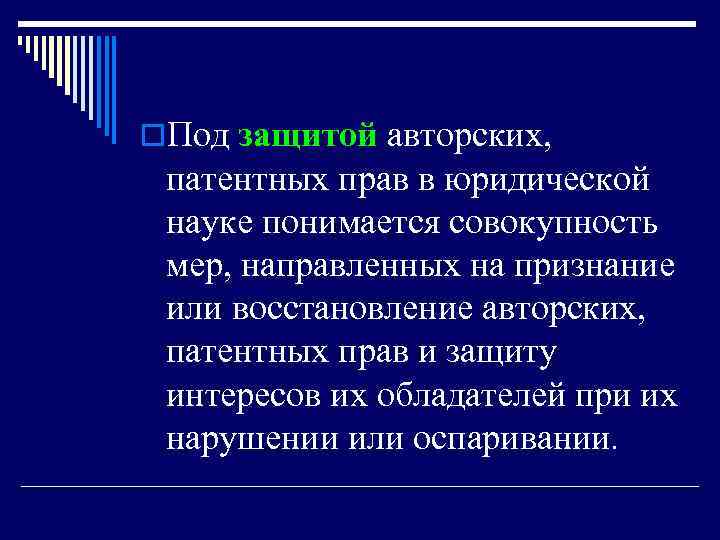 Под защитой авторских, патентных прав в юридической науке понимается совокупность мер, направленных на признание или восстановление авторских, патентных прав и защиту интересов их обладателей при их нарушении или оспаривании.